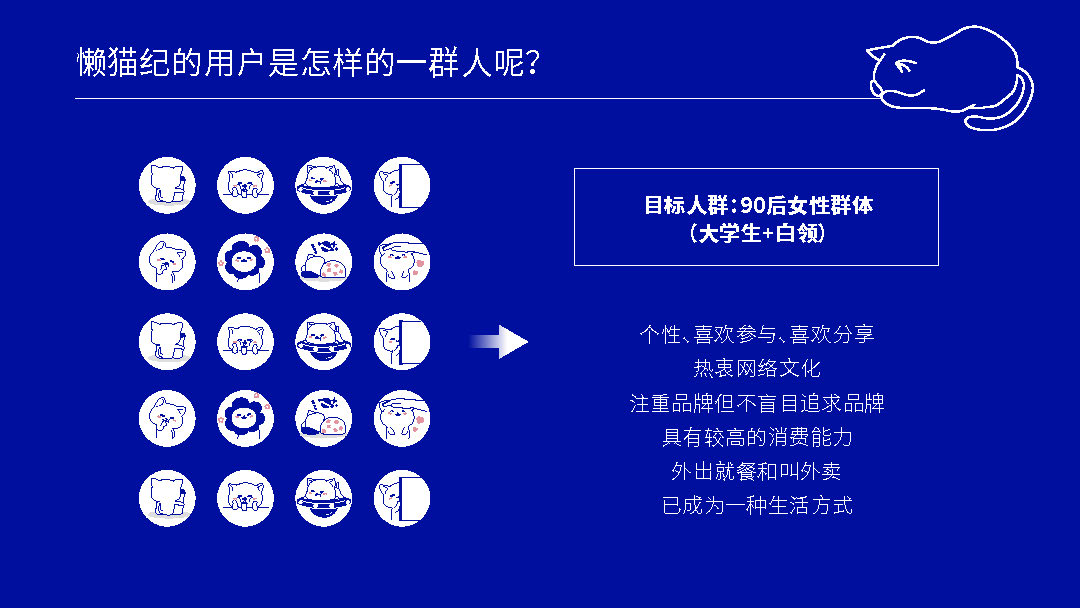 懒猫纪的用户是怎样的一群人呢?

目标人群:90后女性群体
(大学生+白领)

个性、喜欢参与、喜欢分享
热衷网络文化
注重品牌但不盲目追求品牌
具有较高的消费能力
外出就餐和叫外卖
已成为一种生活方式